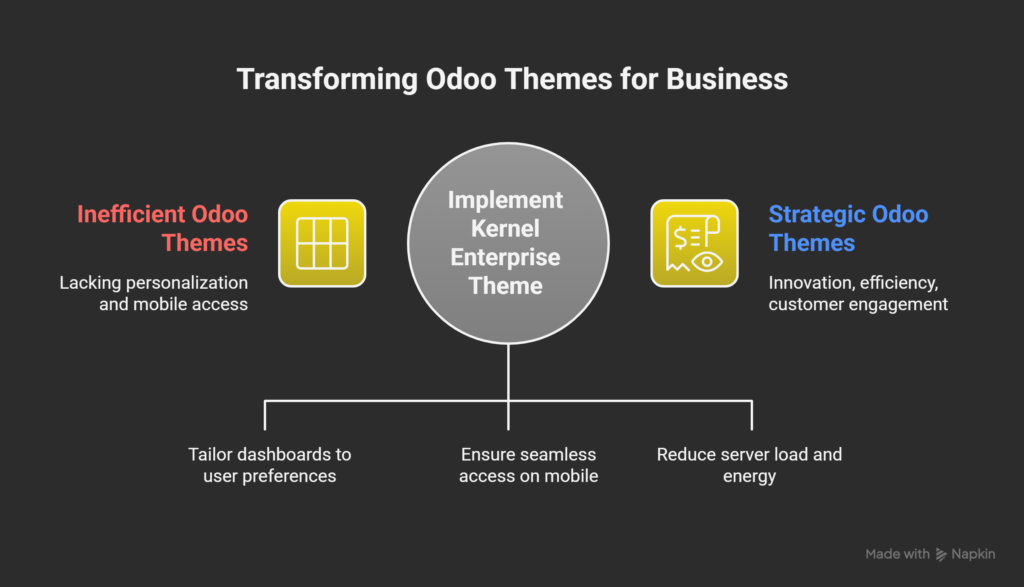 Transforming Odoo Themes for Business

Inefficient Odoo Themes

Lacking personalization and mobile access

Implement Kernel Enterprise Theme

Strategic Odoo Themes

Innovation, efficiency, customer engagement

Tailor dashboards to user preferences

Ensure seamless access on mobile

Reduce server load and energy

Made with Napkin